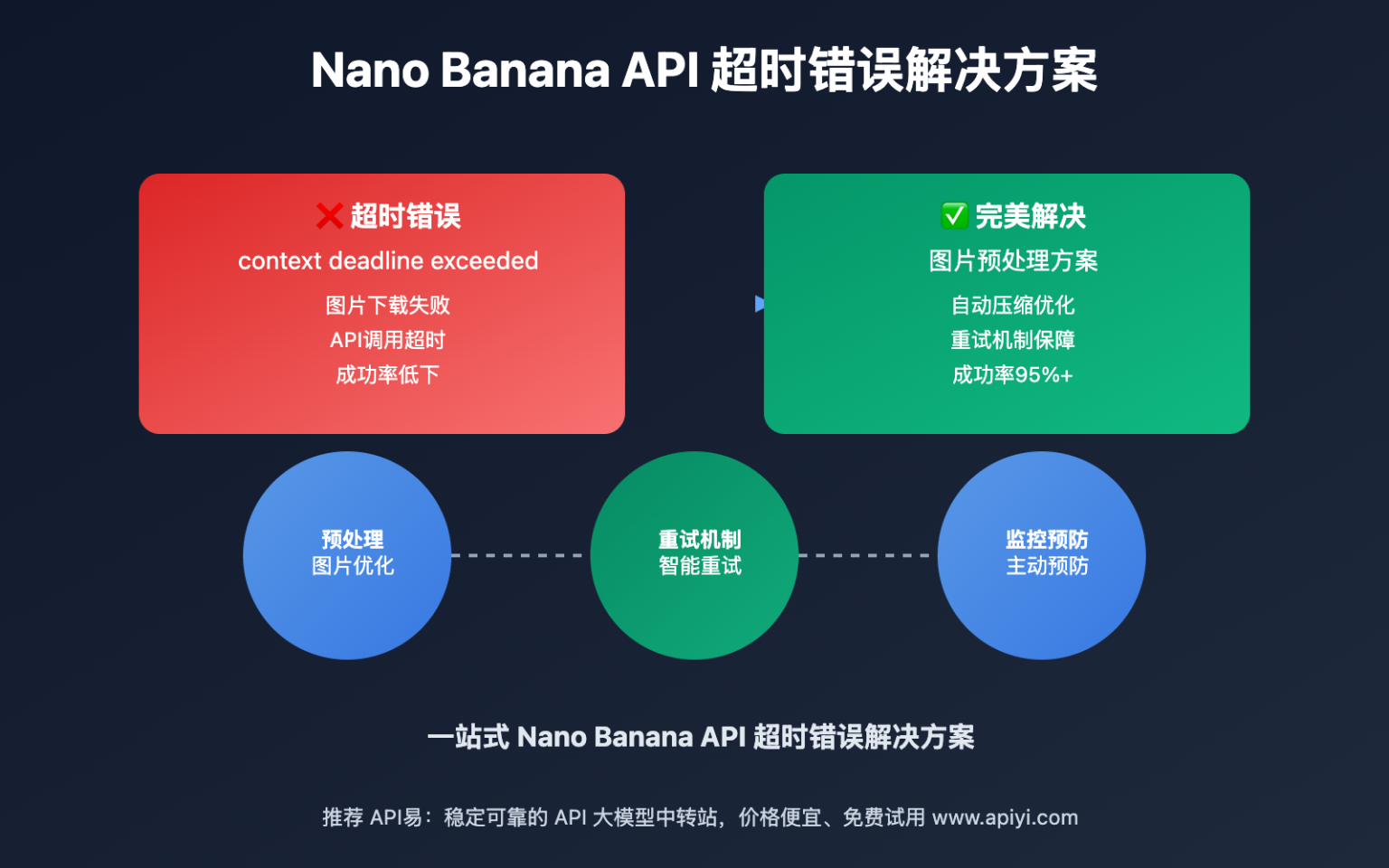 Nano Banana API 超时错误解决方案

❌ 超时错误

context deadline exceeded

图片下载失败

API调用超时

成功率低下

✅ 完美解决

图片预处理方案

自动压缩优化

重试机制保障

成功率95%+

预处理
图片优化

重试机制
智能重试

监控预防
主动预防

一站式 Nano Banana API 超时错误解决方案

推荐 API易：稳定可靠的 API 大模型中转站，价格便宜、免费试用 www.apiyi.com